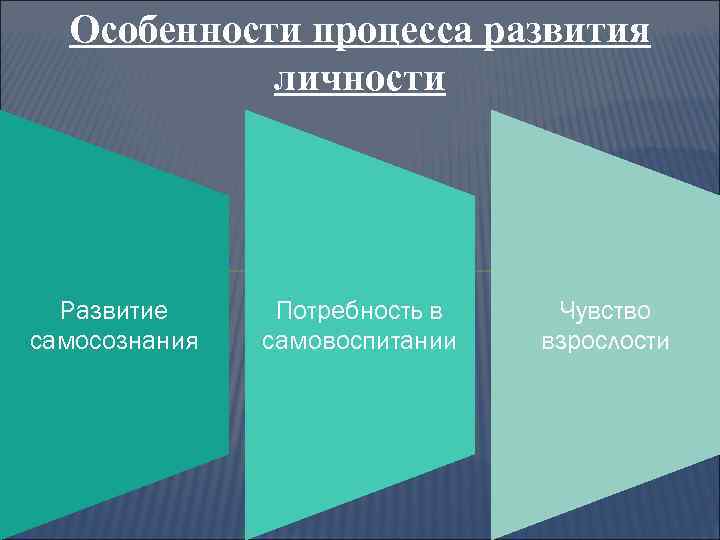 Особенности процесса развития личности

Развитие самосознания

Потребность в самовоспитании

Чувство взрослости